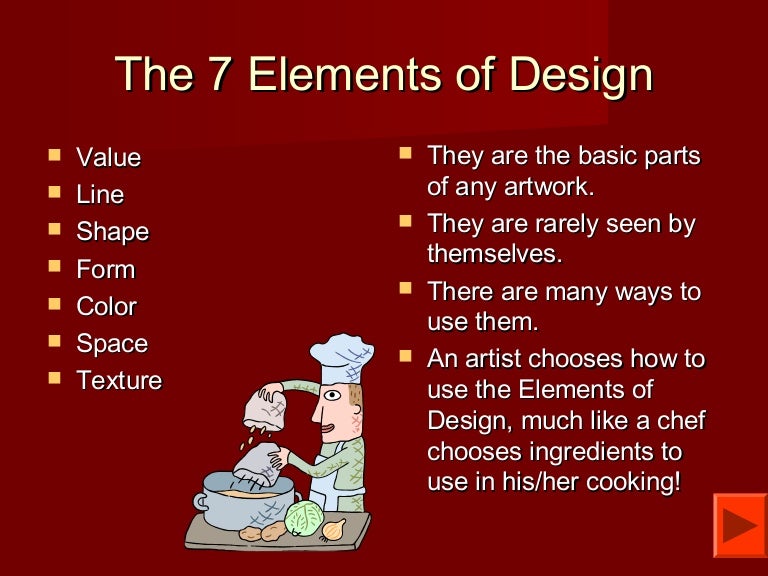 The 7 Elements of Design

- Value
- Line
- Shape
- Form
- Color
- Space
- Texture

- They are the basic parts of any artwork.
- They are rarely seen by themselves.
- There are many ways to use them.
- An artist chooses how to use the Elements of Design, much like a chef chooses ingredients to use in his/her cooking!